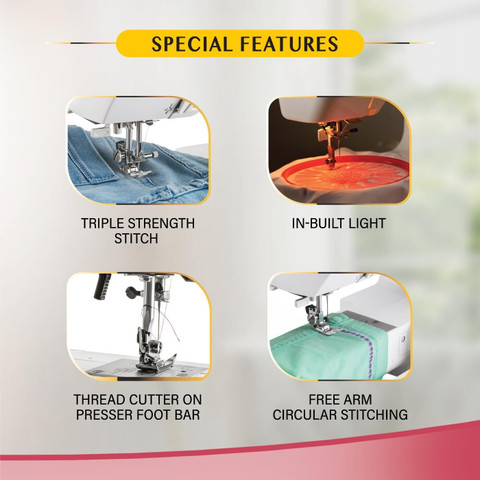 SPECIAL FEATURES

TRIPLE STRENGTH STITCH

IN-BUILT LIGHT

THREAD CUTTER ON PRESSER FOOT BAR

FREE ARM CIRCULAR STITCHING